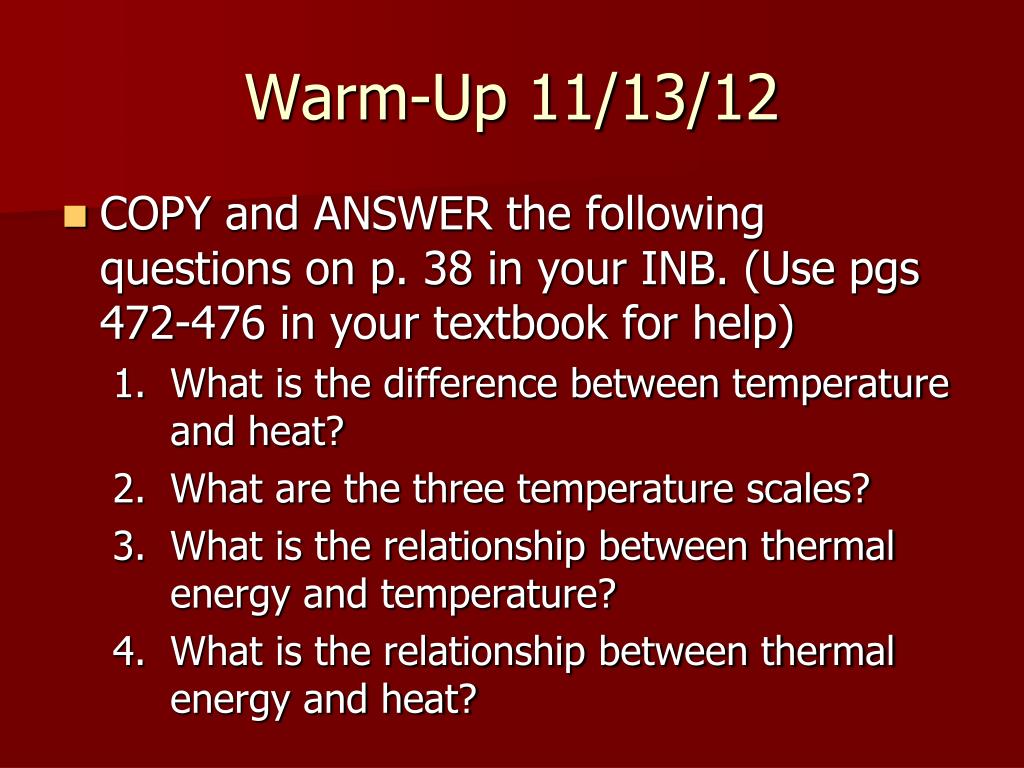 Warm-Up 11/13/12

COPY and ANSWER the following questions on p. 38 in your INB. (Use pgs 472-476 in your textbook for help)

1. What is the difference between temperature and heat?
2. What are the three temperature scales?
3. What is the relationship between thermal energy and temperature?
4. What is the relationship between thermal energy and heat?